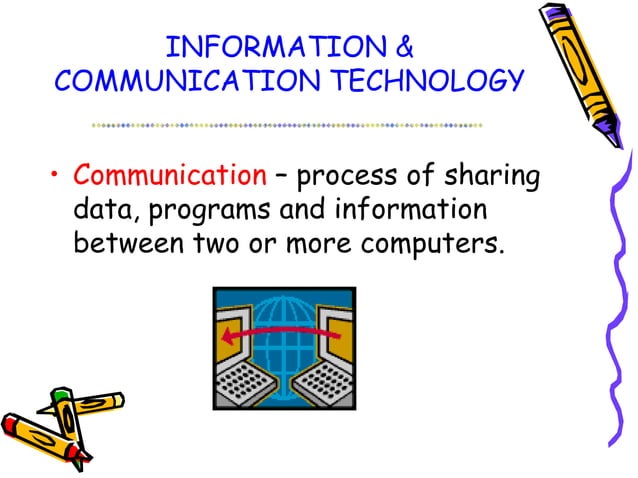 INFORMATION & COMMUNICATION TECHNOLOGY

• Communication – process of sharing data, programs and information between two or more computers.